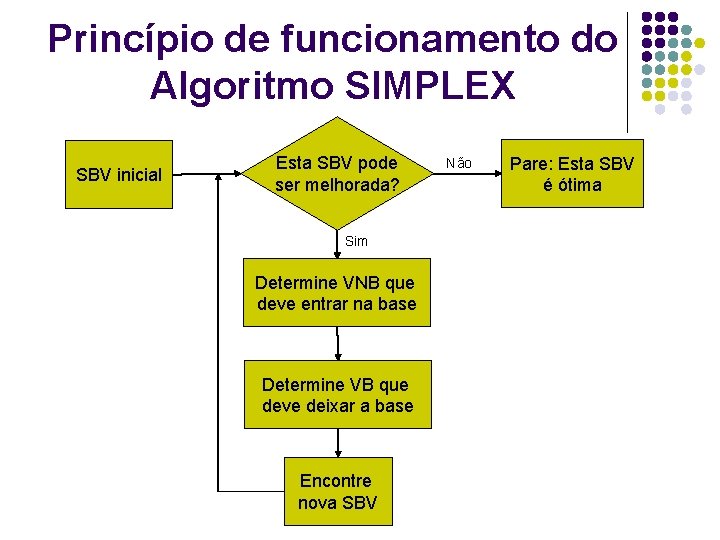 Princípio de funcionamento do Algoritmo SIMPLEX

SBV inicial

Esta SBV pode ser melhorada?

Não

Pare: Esta SBV é ótima

Sim

Determine VNB que deve entrar na base

Determine VB que deve deixar a base

Encontre nova SBV